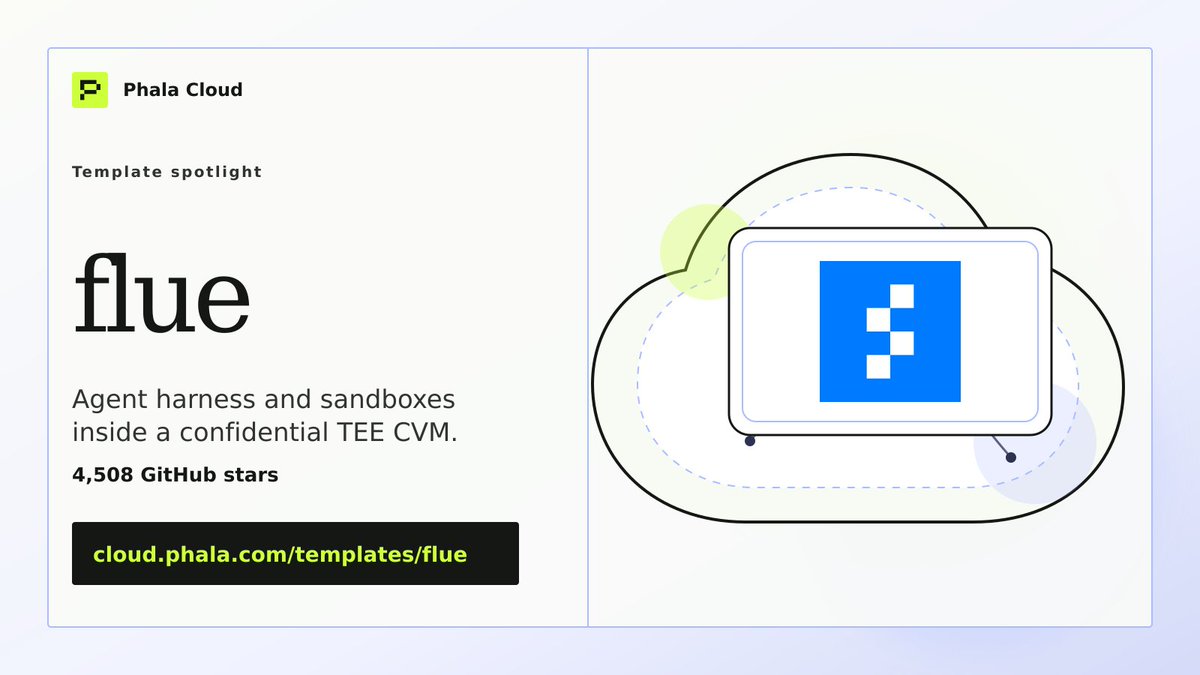 Phala Cloud

Template spotlight

flue

Agent harness and sandboxes inside a confidential TEE CVM.

4,508 GitHub stars

cloud.phala.com/templates/flue